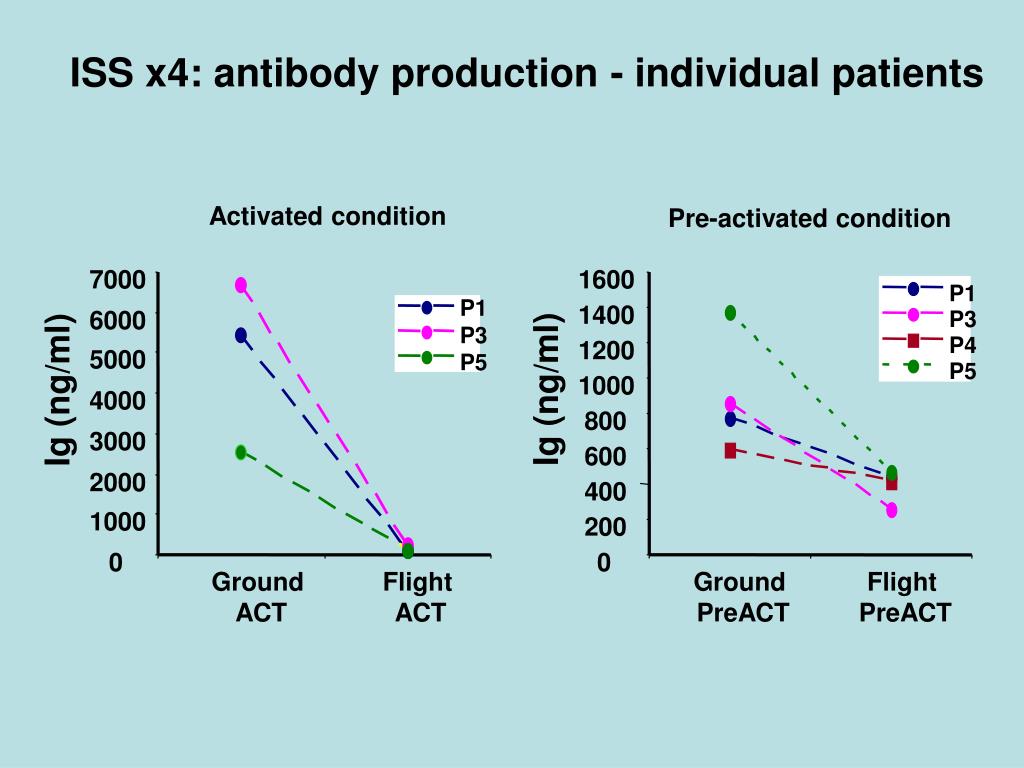 ISS x4: antibody production - individual patients

Activated condition

Ig (ng/ml)

7000
6000
5000
4000
3000
2000
1000
0

P1
P3
P5

Ground ACT
Flight ACT

Pre-activated condition

Ig (ng/ml)

1600
1400
1200
1000
800
600
400
200
0

P1
P3
P4
P5

Ground PreACT
Flight PreACT